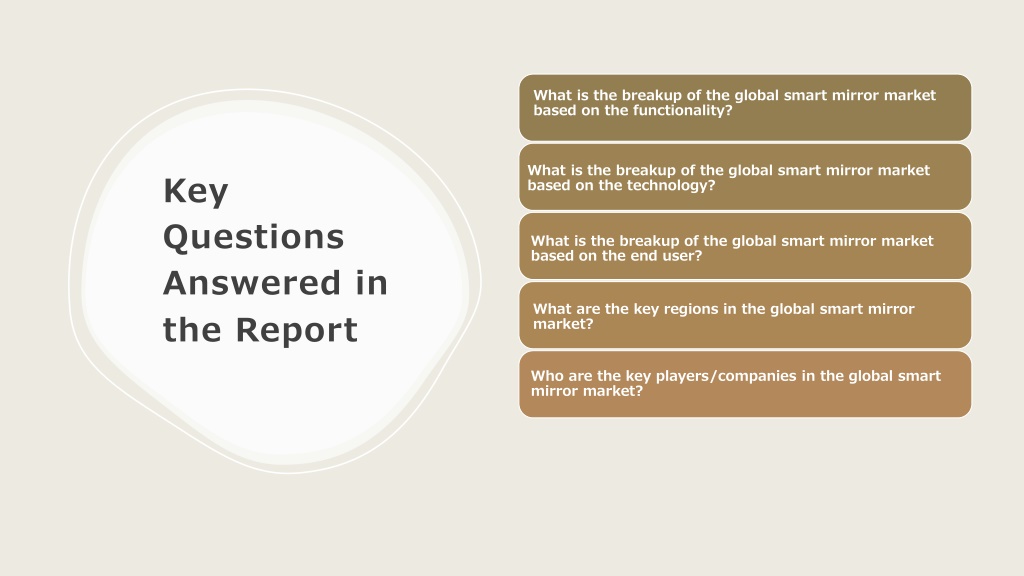 Key Questions Answered in the Report

What is the breakup of the global smart mirror market based on the functionality?

What is the breakup of the global smart mirror market based on the technology?

What is the breakup of the global smart mirror market based on the end user?

What are the key regions in the global smart mirror market?

Who are the key players/companies in the global smart mirror market?